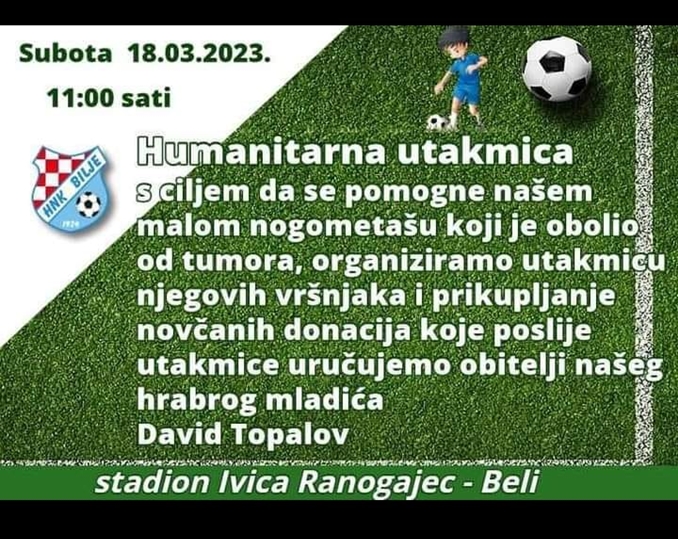 Subota 18.03.2023.

11:00 sati

HNK BILJE

1924

Humanitarna utakmica

s ciljem da se pomogne našem malom nogometašu koji je obolio od tumora, organiziramo utakmicu njegovih vršnjaka i prikupljanje novčanih donacija koje poslije utakmice uručujemo obitelji našeg hrabrog mladića

David Topalov

stadion Ivica Ranogajec - Beli